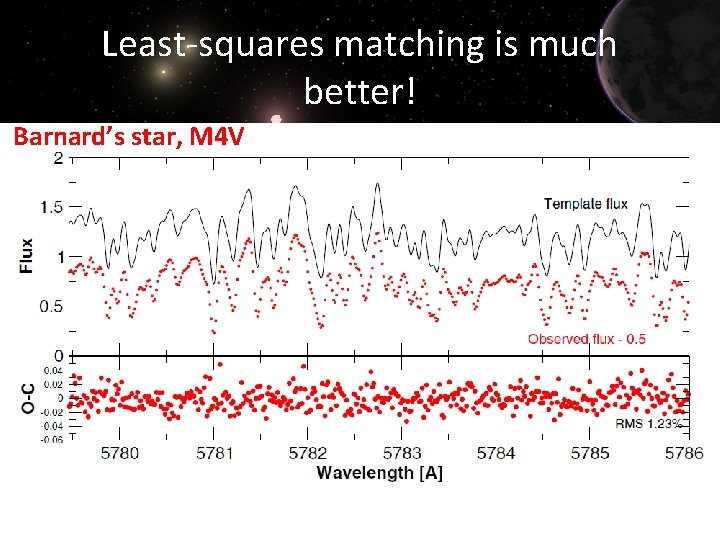 Least-squares matching is much better!

Barnard's star, M4V

2
1.5
1
0.5
0
Flux
Template flux
Observed flux - 0.5

0.04
0.02
0
-0.02
-0.04
-0.06
O-C
RMS 1.23%

5780
5781
5782
5783
5784
5785
5786
Wavelength [A]